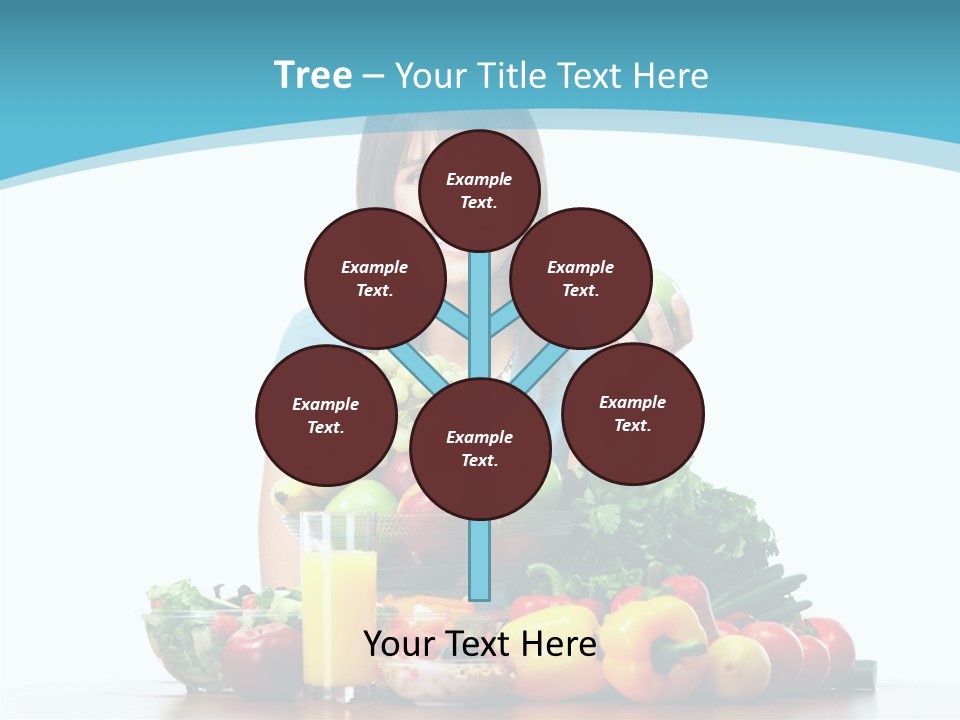 Tree – Your Title Text Here

Example Text.

Example Text.

Example Text.

Example Text.

Example Text.

Example Text.

Your Text Here